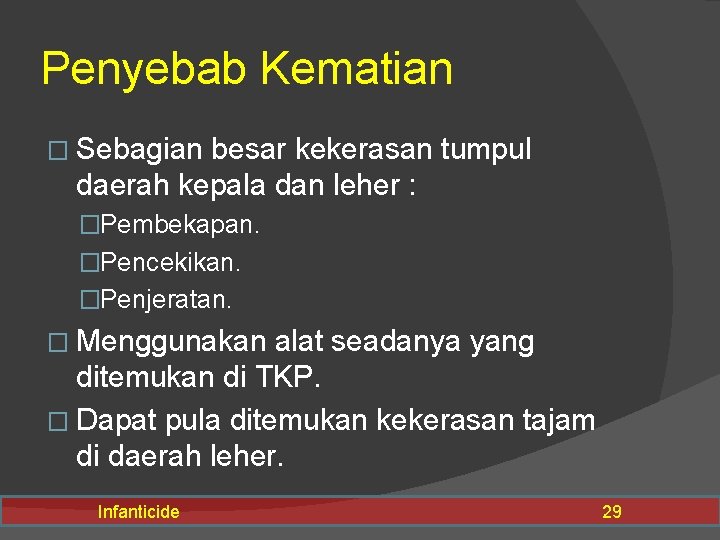 Penyebab Kematian

□ Sebagian besar kekerasan tumpul daerah kepala dan leher :

□Pembekapan.

□Pencekikan.

□Penjeratan.

□ Menggunakan alat seadanya yang ditemukan di TKP.

□ Dapat pula ditemukan kekerasan tajam di daerah leher.

Infanticide

29